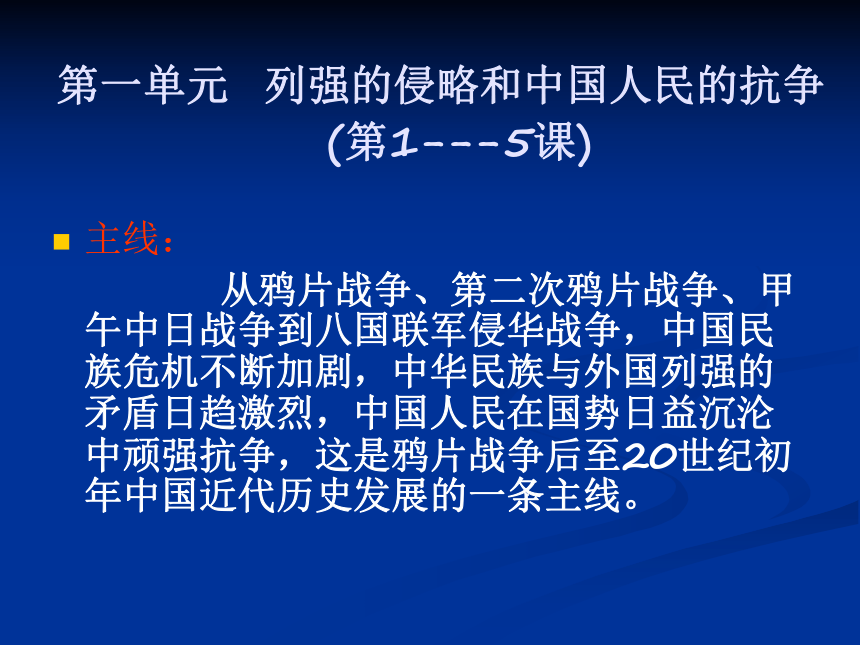 第一单元 列强的侵略和中国人民的抗争 (第1---5课)

主线：

从鸦片战争、第二次鸦片战争、甲午中日战争到八国联军侵华战争，中国民族危机不断加剧，中华民族与外国列强的矛盾日趋激烈，中国人民在国势日益沉沦中顽强抗争，这是鸦片战争后至20世纪初年中国近代历史发展的一条主线。